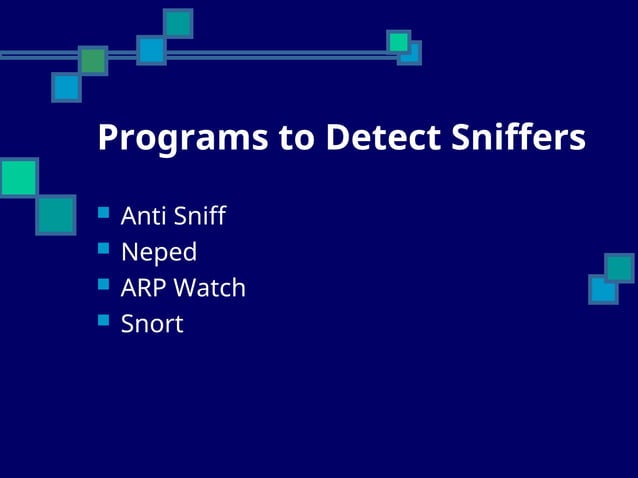 Programs to Detect Sniffers

- Anti Sniff
- Neped
- ARP Watch
- Snort